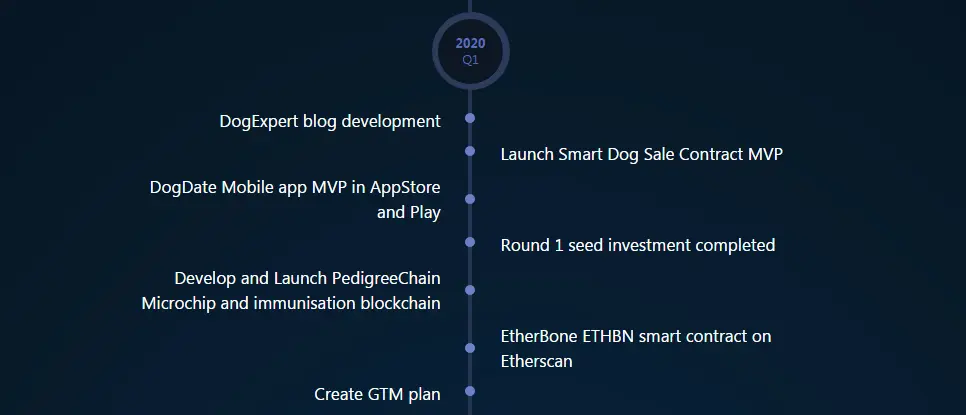 2020
Q1

DogExpert blog development

Launch Smart Dog Sale Contract MVP

DogDate Mobile app MVP in AppStore and Play

Round 1 seed investment completed

Develop and Launch PedigreeChain Microchip and immunisation blockchain

EtherBone ETHBN smart contract on Etherscan

Create GTM plan